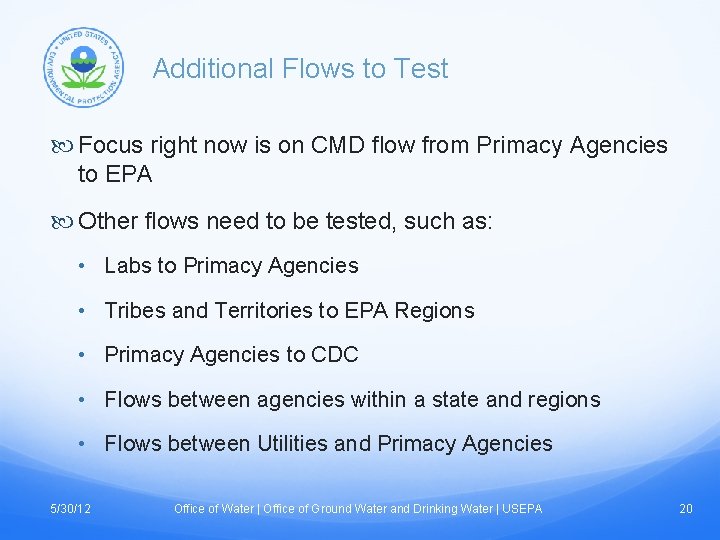 UNITED STATES ENVIRONMENTAL PROTECTION AGENCY

Additional Flows to Test

Focus right now is on CMD flow from Primacy Agencies to EPA

Other flows need to be tested, such as:

• Labs to Primacy Agencies

• Tribes and Territories to EPA Regions

• Primacy Agencies to CDC

• Flows between agencies within a state and regions

• Flows between Utilities and Primacy Agencies

5/30/12 Office of Water | Office of Ground Water and Drinking Water | USEPA 20